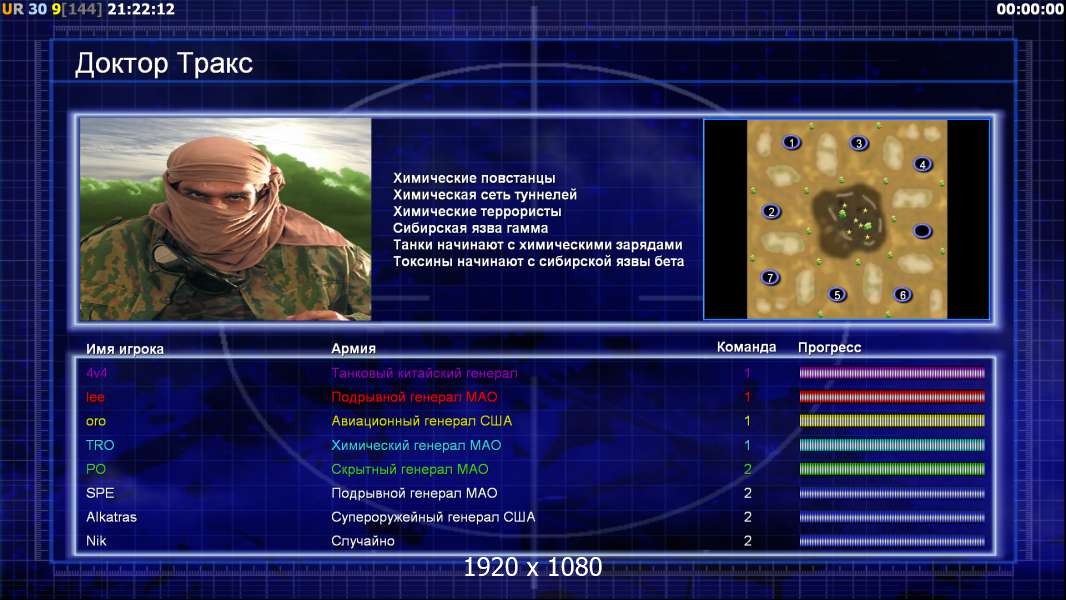 UR 30 9[144] 21:22:12
00:00:00

Доктор Тракс

Химические повстанцы
Химическая сеть туннелей
Химические террористы
Сибирская язва гамма
Танки начинают с химическими зарядами
Токсины начинают с сибирской язвы бета

1 3 4 2 7 5 6

| Имя игрока | Армия | Команда | Прогресс |
|---|---|---|---|
| 4v4 | Танковый китайский генерал | 1 | |
| lee | Подрывной генерал МАО | 1 | |
| oro | Авиационный генерал США | 1 | |
| TRO | Химический генерал МАО | 1 | |
| PO | Скрытный генерал МАО | 2 | |
| SPE | Подрывной генерал МАО | 2 | |
| Alkatras | Супероружейный генерал США | 2 | |
| Nik | Случайно | 2 | |

1920 x 1080